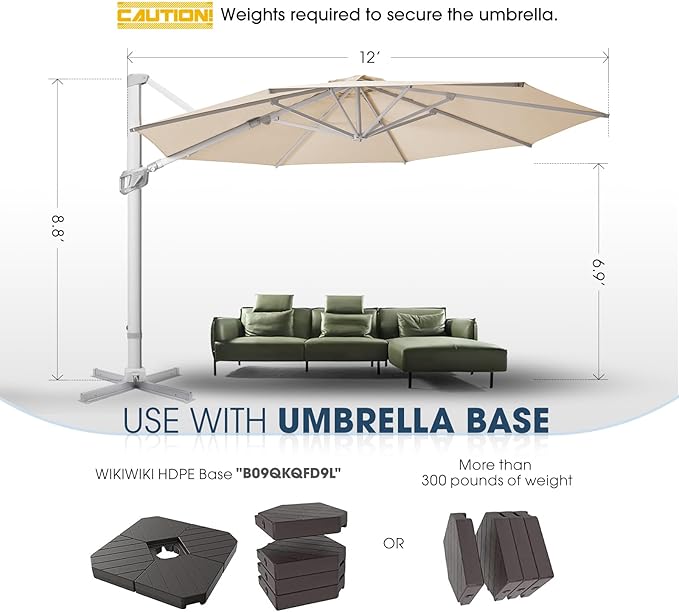 CAUTION! Weights required to secure the umbrella.

12'

8.8'

6.9'

USE WITH UMBRELLA BASE

WIKIWIKI HDPE Base "B09QKQFD9L"

More than 300 pounds of weight

OR